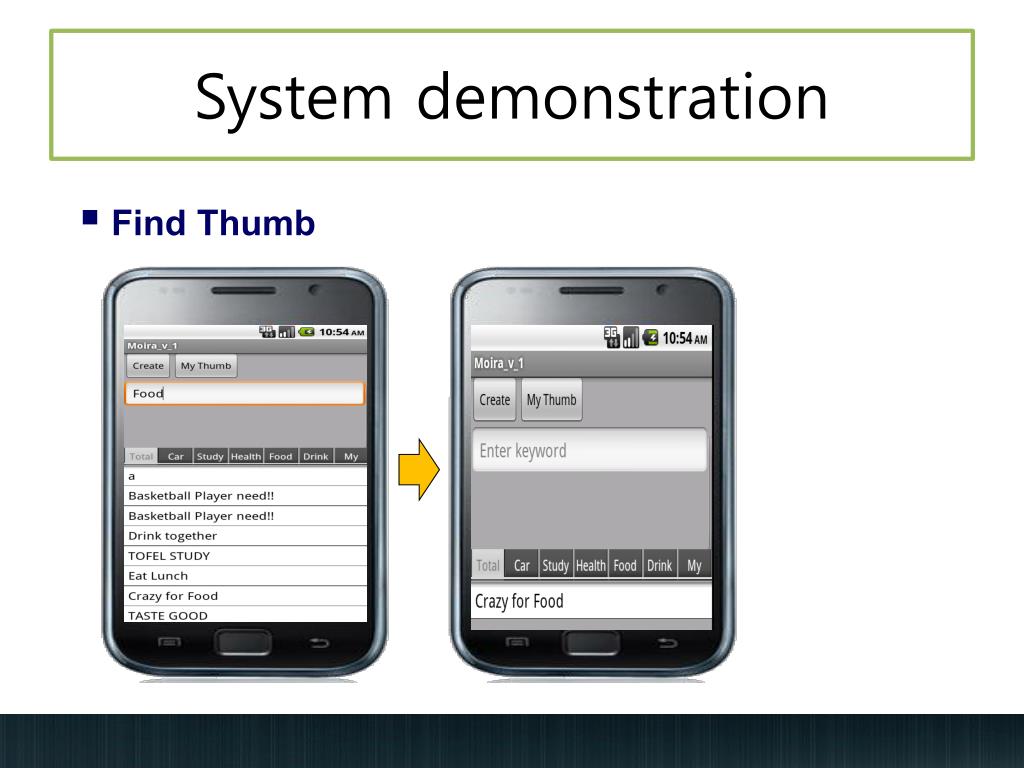 System demonstration

Find Thumb

3G 10:54 AM
Moira_v_1
Create
My Thumb
Food
Total
Car
Study
Health
Food
Drink
My
a
Basketball Player need!!
Basketball Player need!!
Drink together
TOFEL STUDY
Eat Lunch
Crazy for Food
TASTE GOOD

3G 10:54 AM
Moira_v_1
Create
My Thumb
Enter keyword
Total
Car
Study
Health
Food
Drink
My
Crazy for Food